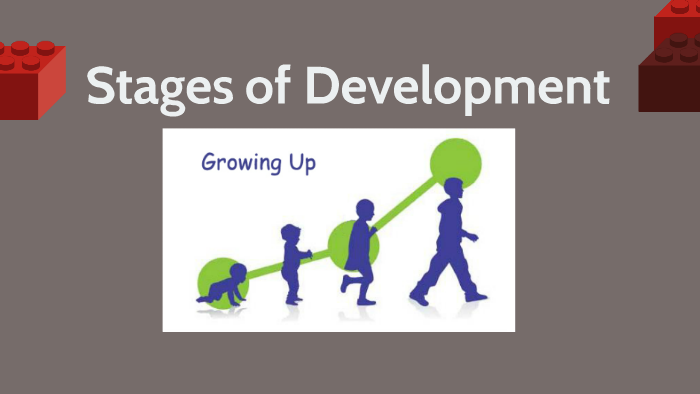 Stages of Development

Growing Up